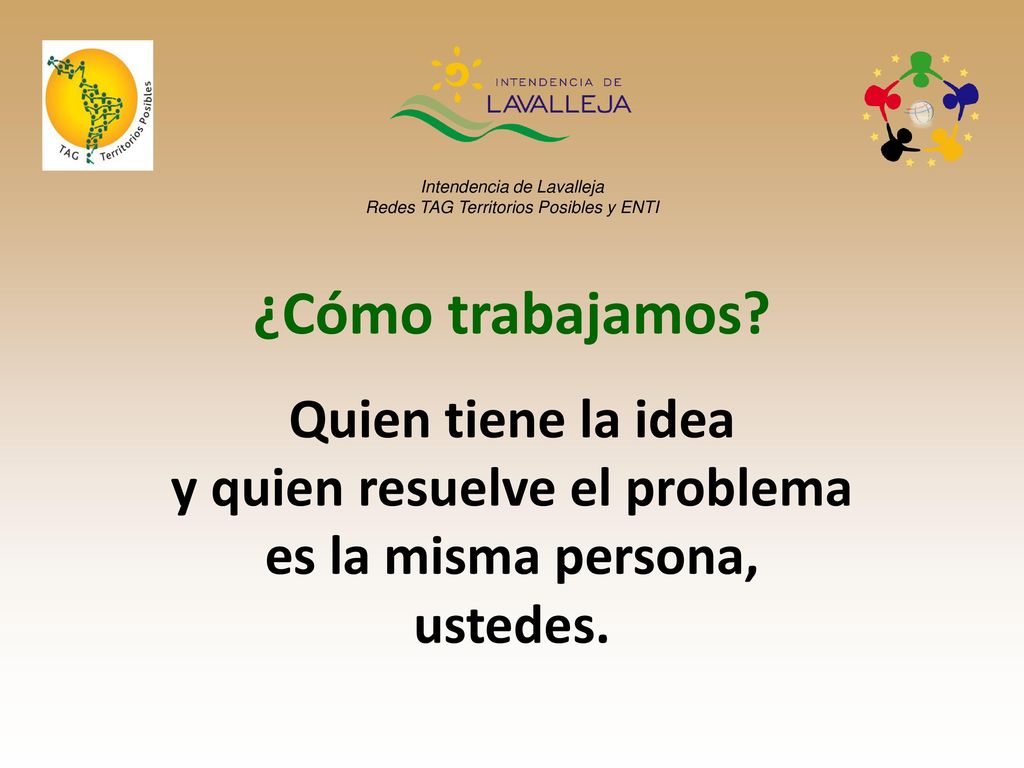 TAG Territorios Posibles

INTENDENCIA DE
LAVALLEJA

Intendencia de Lavalleja
Redes TAG Territorios Posibles y ENTI

¿Cómo trabajamos?

Quien tiene la idea
y quien resuelve el problema
es la misma persona,
ustedes.